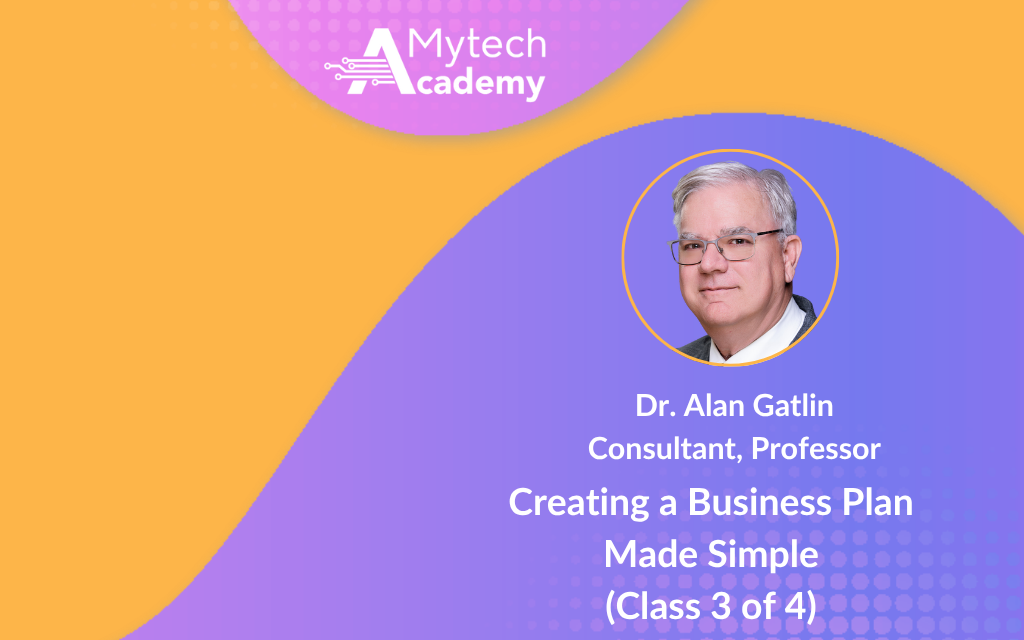 Mytech Academy

Dr. Alan Gatlin
Consultant, Professor

Creating a Business Plan Made Simple (Class 3 of 4)